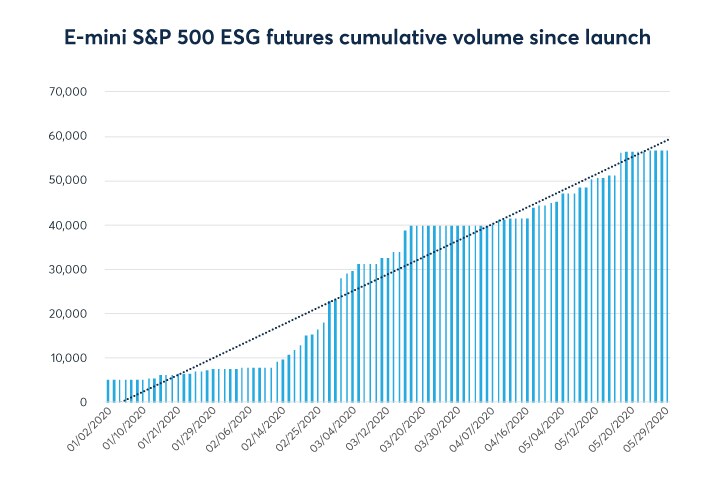 E-mini S&P 500 ESG futures cumulative volume since launch

70,000
60,000
50,000
40,000
30,000
20,000
10,000
0

01/02/2020
01/10/2020
01/21/2020
01/29/2020
02/06/2020
02/14/2020
02/25/2020
03/04/2020
03/12/2020
03/20/2020
03/30/2020
04/07/2020
04/16/2020
05/04/2020
05/12/2020
05/20/2020
05/29/2020